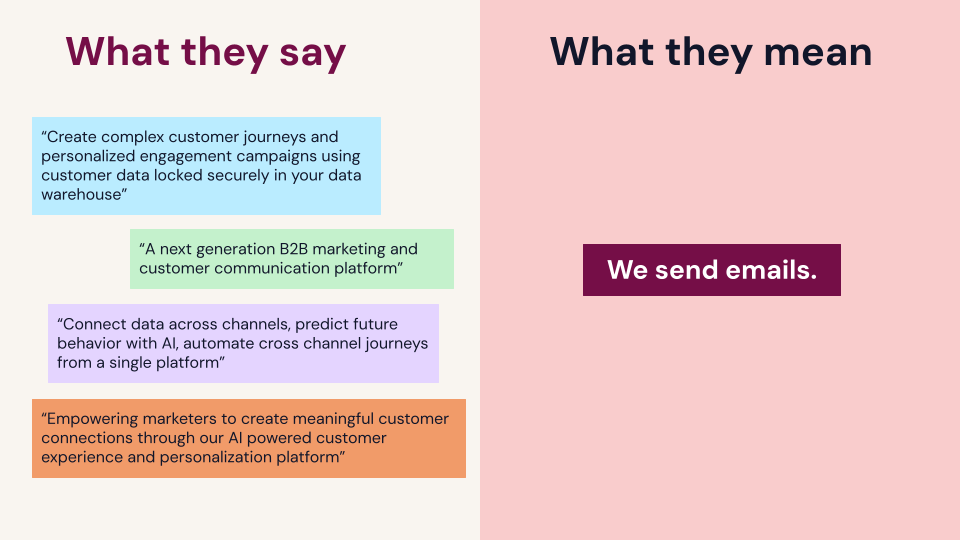 What they say

“Create complex customer journeys and personalized engagement campaigns using customer data locked securely in your data warehouse”

“A next generation B2B marketing and customer communication platform”

“Connect data across channels, predict future behavior with AI, automate cross channel journeys from a single platform”

“Empowering marketers to create meaningful customer connections through our AI powered customer experience and personalization platform”

What they mean

We send emails.